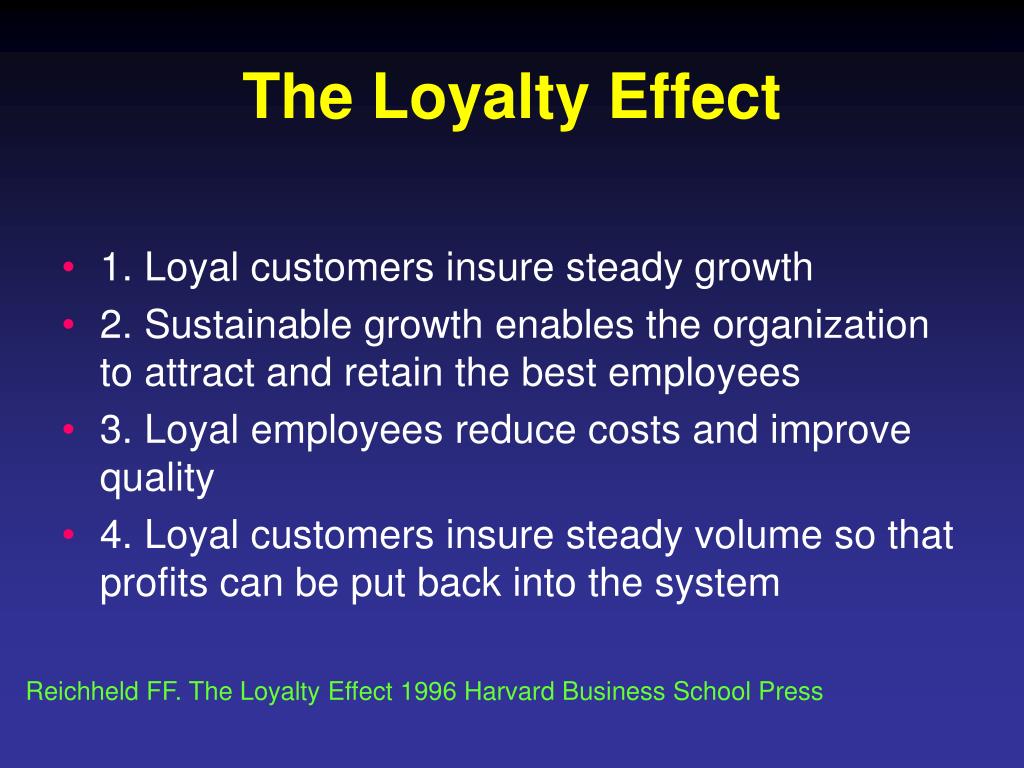 The Loyalty Effect

• 1. Loyal customers insure steady growth
• 2. Sustainable growth enables the organization to attract and retain the best employees
• 3. Loyal employees reduce costs and improve quality
• 4. Loyal customers insure steady volume so that profits can be put back into the system

Reichheld FF. The Loyalty Effect 1996 Harvard Business School Press